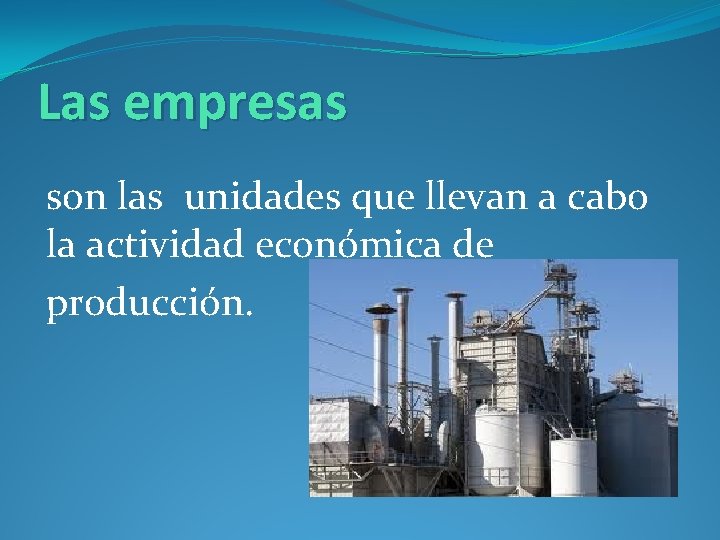 Las empresas

son las unidades que llevan a cabo la actividad económica de producción.